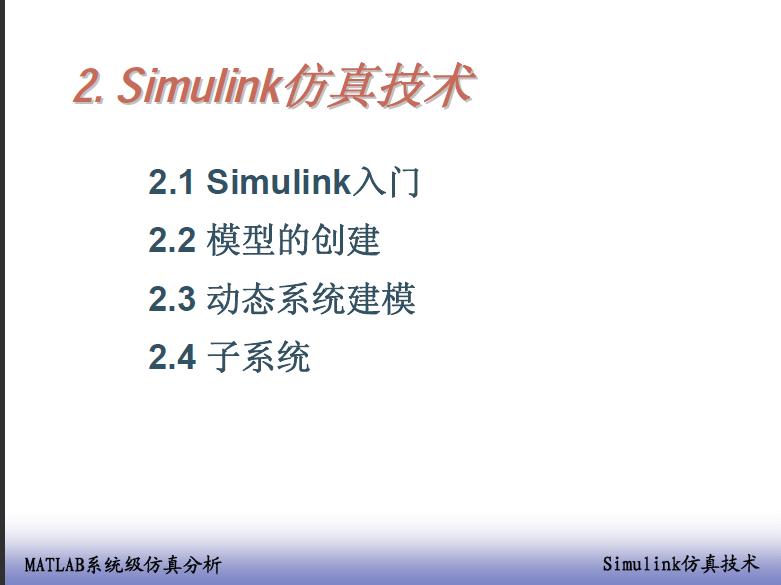 2. Simulink仿真技术

2.1 Simulink入门

2.2 模型的创建

2.3 动态系统建模

2.4 子系统

MATLAB系统级仿真分析

Simulink仿真技术